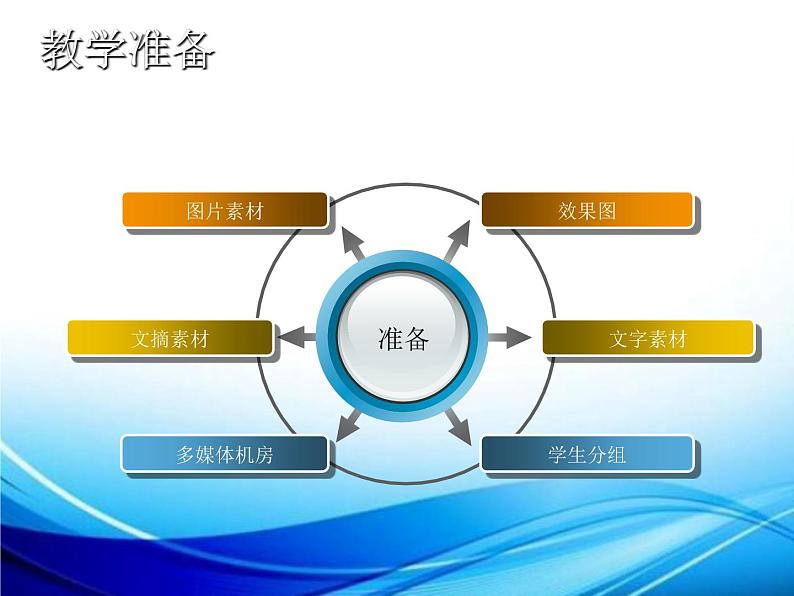 教学准备

图片素材

效果图

文摘素材

准备

文字素材

多媒体机房

学生分组